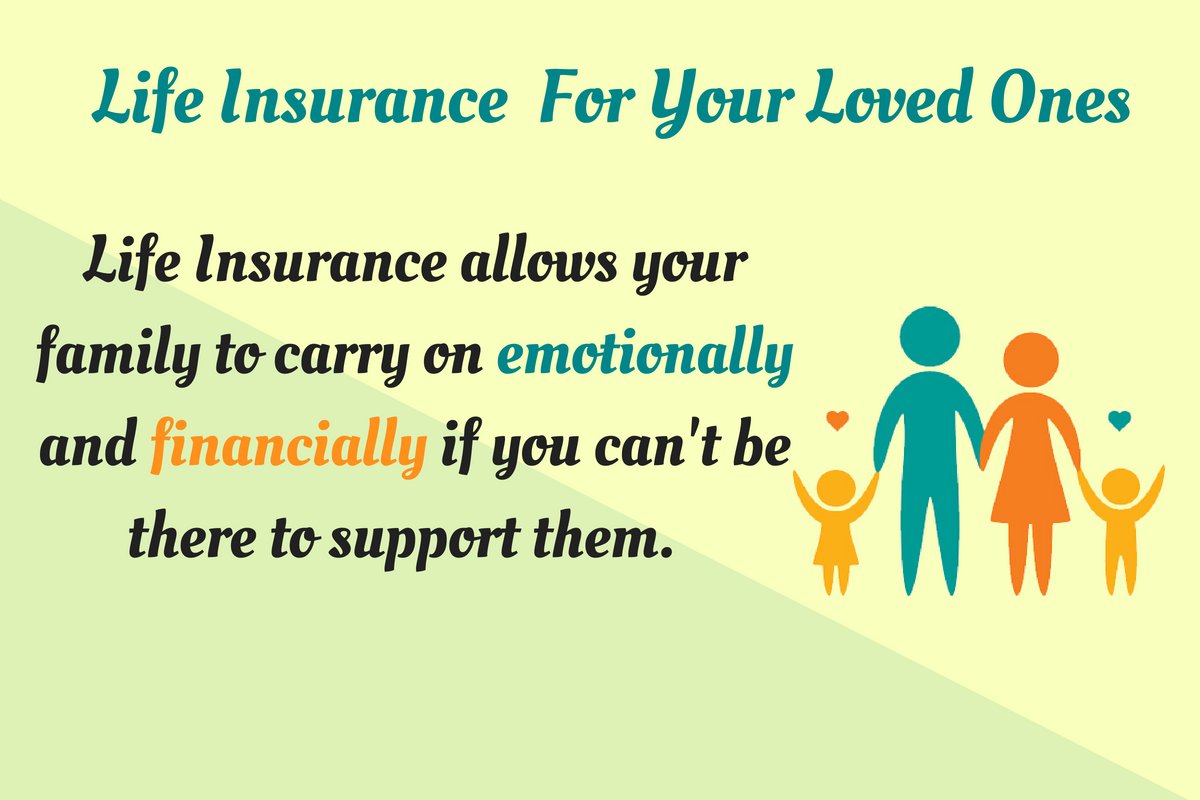 Life Insurance For Your Loved Ones

Life Insurance allows your family to carry on emotionally and financially if you can't be there to support them.